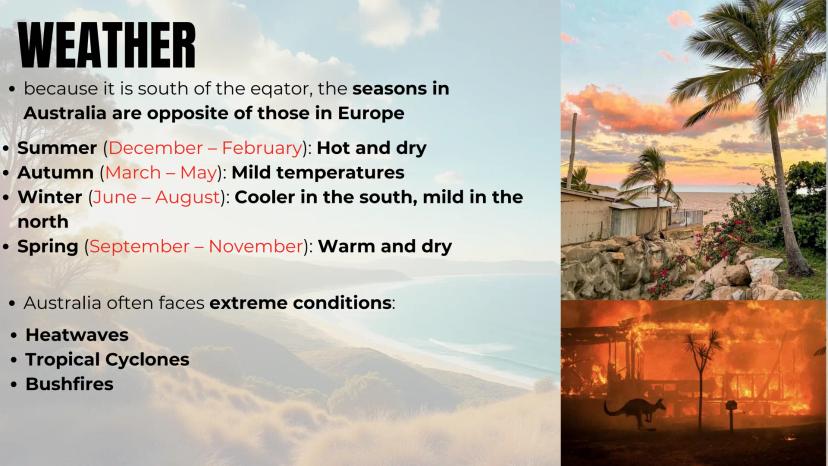 WEATHER

• because it is south of the eqator, the seasons in Australia are opposite of those in Europe

• Summer (December – February): Hot and dry
• Autumn (March – May): Mild temperatures
• Winter (June – August): Cooler in the south, mild in the north
• Spring (September – November): Warm and dry

• Australia often faces extreme conditions:

• Heatwaves
• Tropical Cyclones
• Bushfires